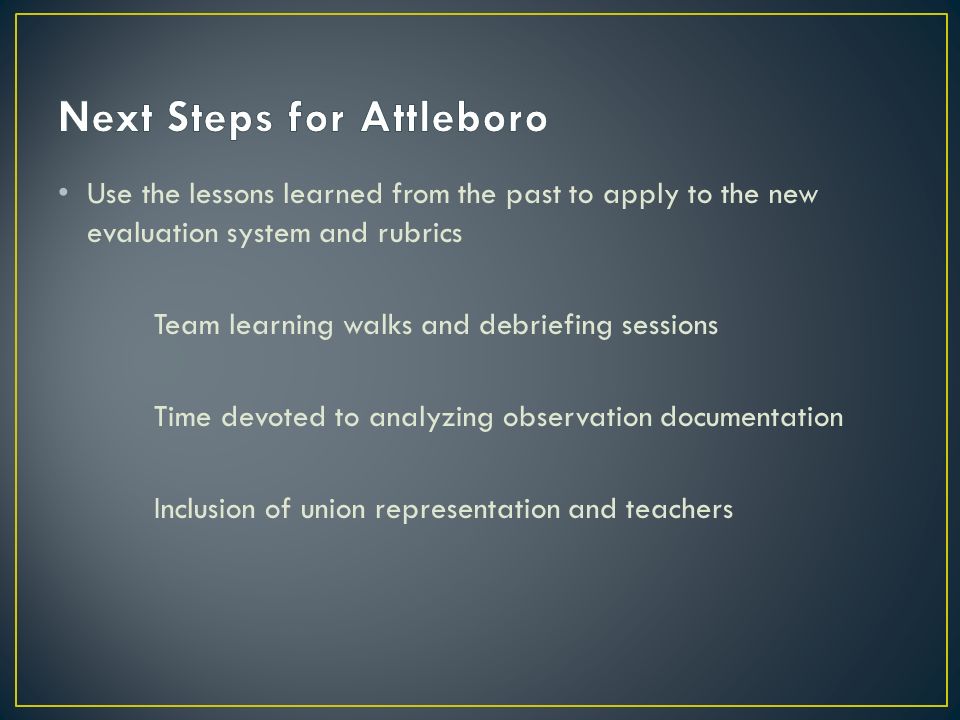 Next Steps for Attleboro

• Use the lessons learned from the past to apply to the new evaluation system and rubrics

Team learning walks and debriefing sessions

Time devoted to analyzing observation documentation

Inclusion of union representation and teachers